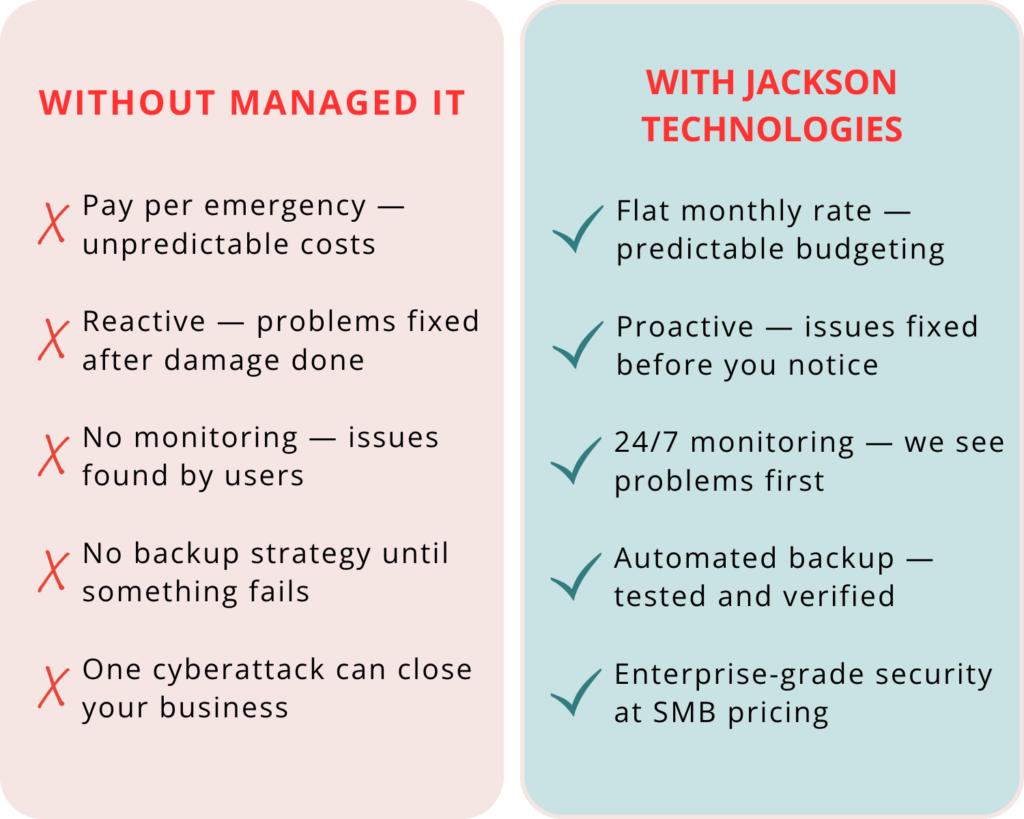 WITHOUT MANAGED IT

Pay per emergency — unpredictable costs

Reactive — problems fixed after damage done

No monitoring — issues found by users

No backup strategy until something fails

One cyberattack can close your business

WITH JACKSON TECHNOLOGIES

Flat monthly rate — predictable budgeting

Proactive — issues fixed before you notice

24/7 monitoring — we see problems first

Automated backup — tested and verified

Enterprise-grade security at SMB pricing